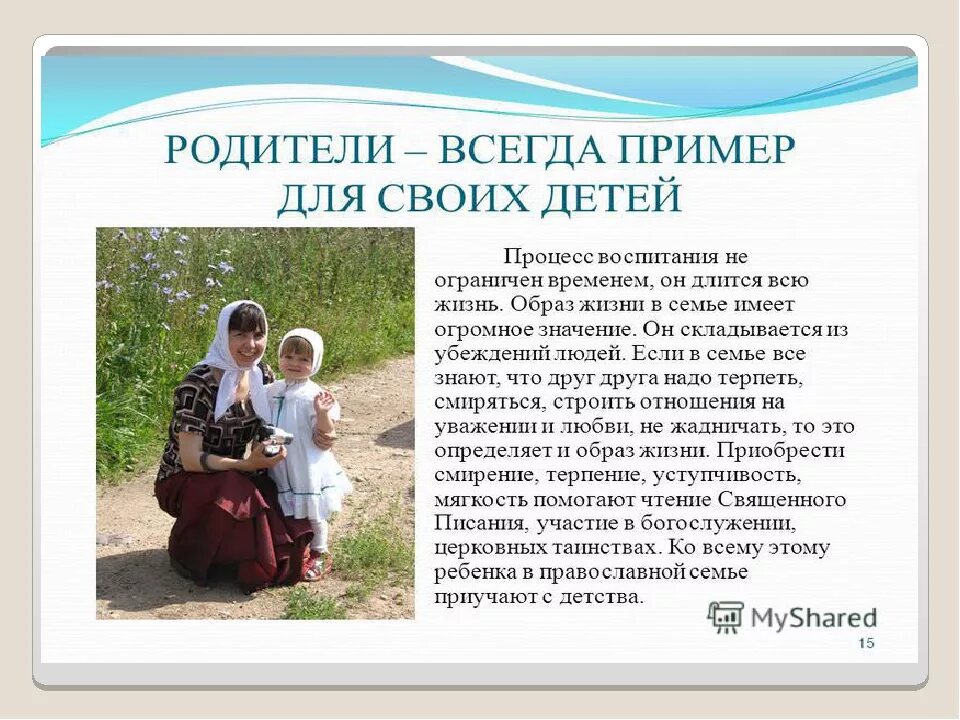 РОДИТЕЛИ – ВСЕГДА ПРИМЕР ДЛЯ СВОИХ ДЕТЕЙ

Процесс воспитания не ограничен временем, он длится всю жизнь. Образ жизни в семье имеет огромное значение. Он складывается из убеждений людей. Если в семье все знают, что друг друга надо терпеть, смиряться, строить отношения на уважении и любви, не жадничать, то это определяет и образ жизни. Приобрести смирение, терпение, уступчивость, мягкость помогают чтение Священного Писания, участие в богослужении, церковных таинствах. Ко всему этому ребенка в православной семье приучают с детства.

MyShared

15